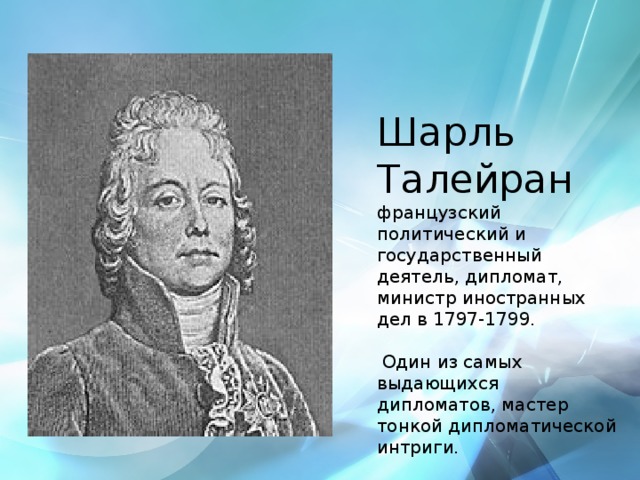 Шарль Талейран

французский политический и государственный деятель, дипломат, министр иностранных дел в 1797-1799.

Один из самых выдающихся дипломатов, мастер тонкой дипломатической интриги.